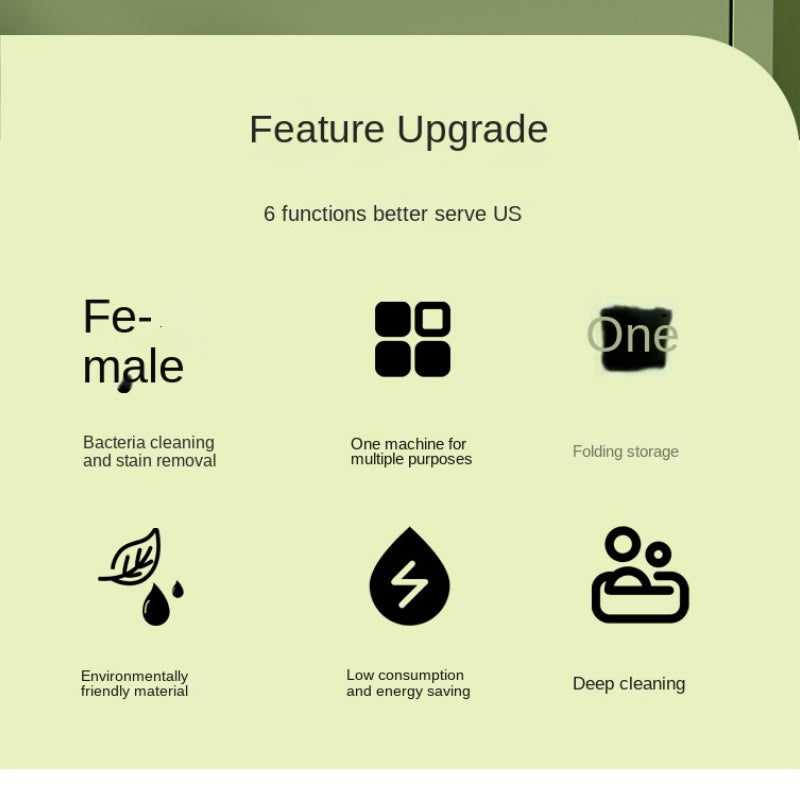 Feature Upgrade

6 functions better serve US

Female

Bacteria cleaning and stain removal

One machine for multiple purposes

One

Folding storage

Environmentally friendly material

Low consumption and energy saving

Deep cleaning